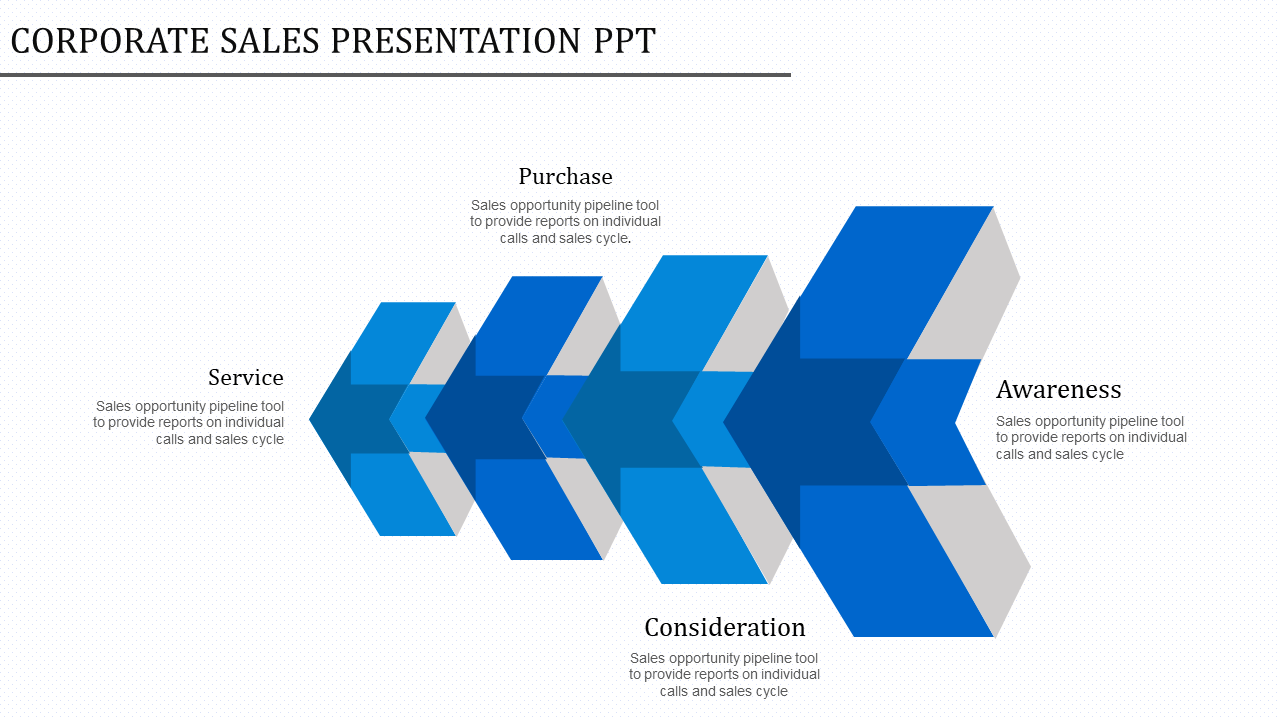 CORPORATE SALES PRESENTATION PPT

Purchase

Sales opportunity pipeline tool to provide reports on individual calls and sales cycle.

Service

Sales opportunity pipeline tool to provide reports on individual calls and sales cycle

Awareness

Sales opportunity pipeline tool to provide reports on individual calls and sales cycle

Consideration

Sales opportunity pipeline tool to provide reports on individual calls and sales cycle